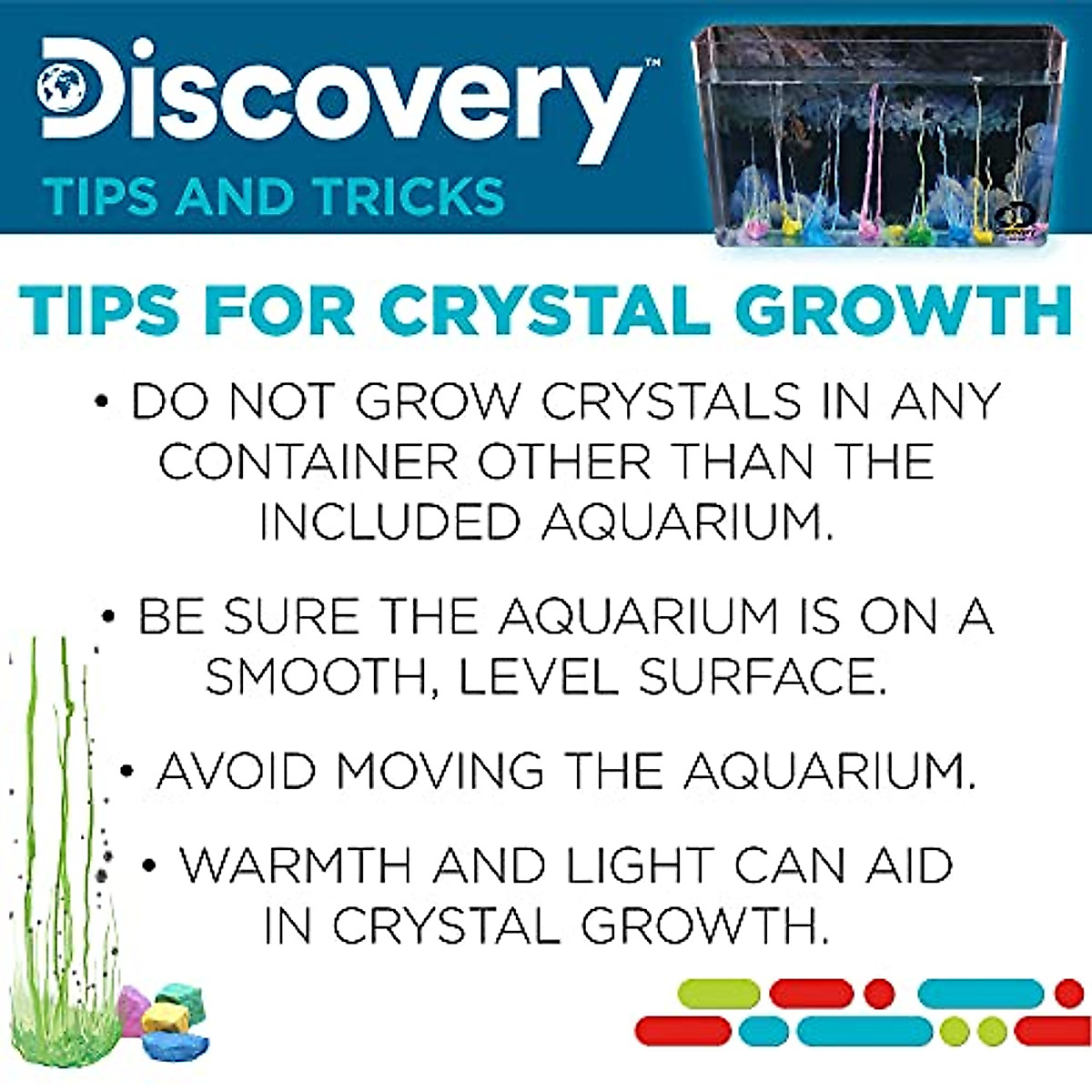 Discovery™
TIPS AND TRICKS

TIPS FOR CRYSTAL GROWTH

• DO NOT GROW CRYSTALS IN ANY CONTAINER OTHER THAN THE INCLUDED AQUARIUM.

• BE SURE THE AQUARIUM IS ON A SMOOTH, LEVEL SURFACE.

• AVOID MOVING THE AQUARIUM.

• WARMTH AND LIGHT CAN AID IN CRYSTAL GROWTH.